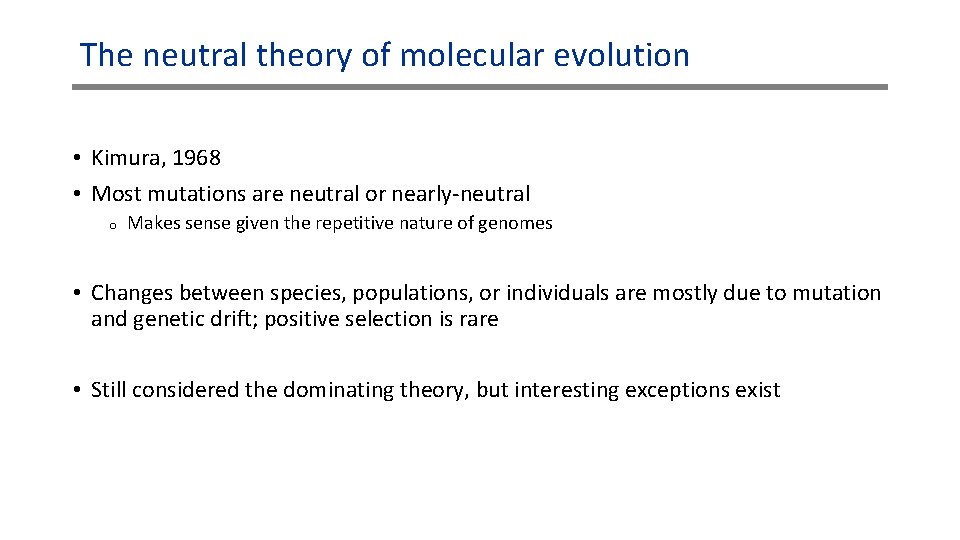 The neutral theory of molecular evolution

• Kimura, 1968
• Most mutations are neutral or nearly-neutral
  o Makes sense given the repetitive nature of genomes

• Changes between species, populations, or individuals are mostly due to mutation and genetic drift; positive selection is rare

• Still considered the dominating theory, but interesting exceptions exist